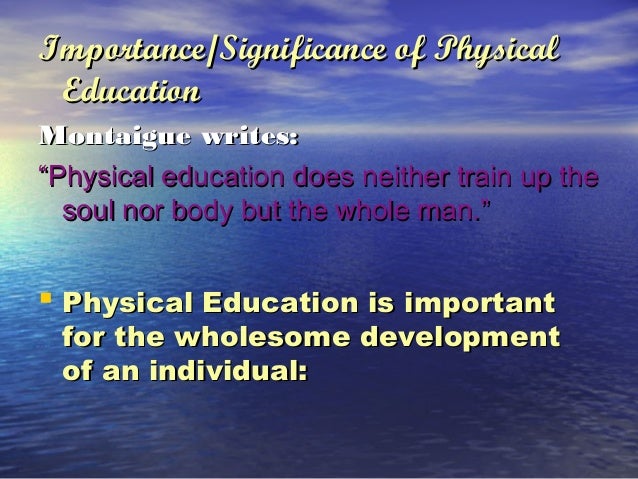 Importance/Significance of Physical Education

Montaigue writes:

“Physical education does neither train up the soul nor body but the whole man.”

▪ Physical Education is important for the wholesome development of an individual: